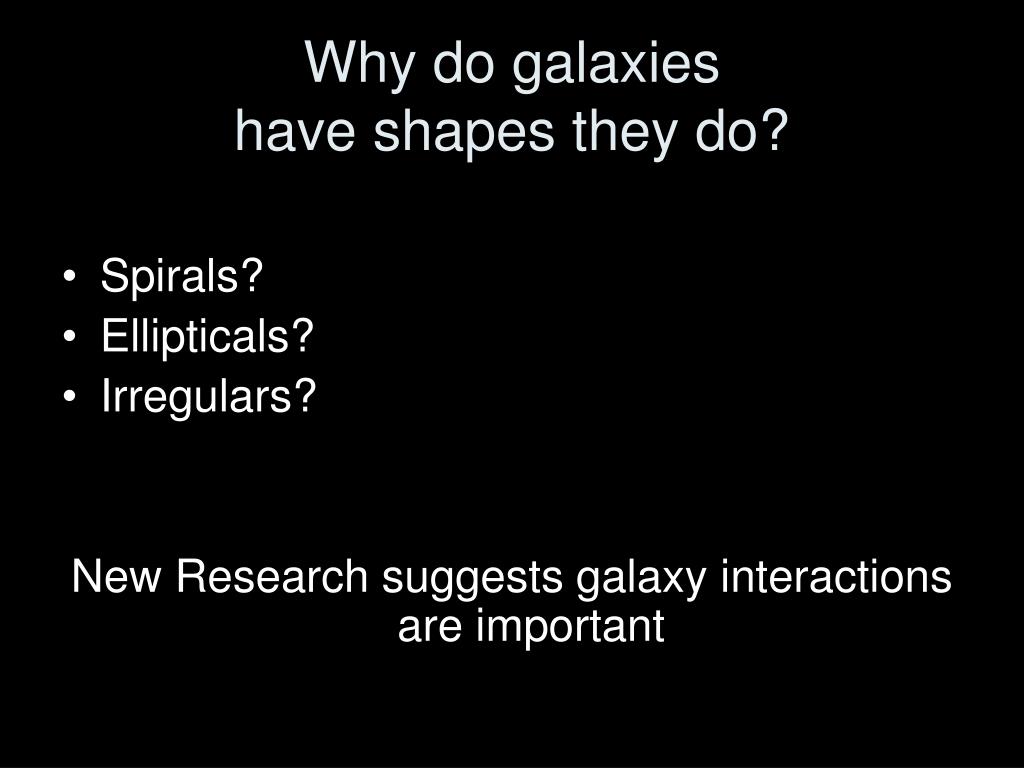 Why do galaxies
have shapes they do?

• Spirals?
• Ellipticals?
• Irregulars?

New Research suggests galaxy interactions are important